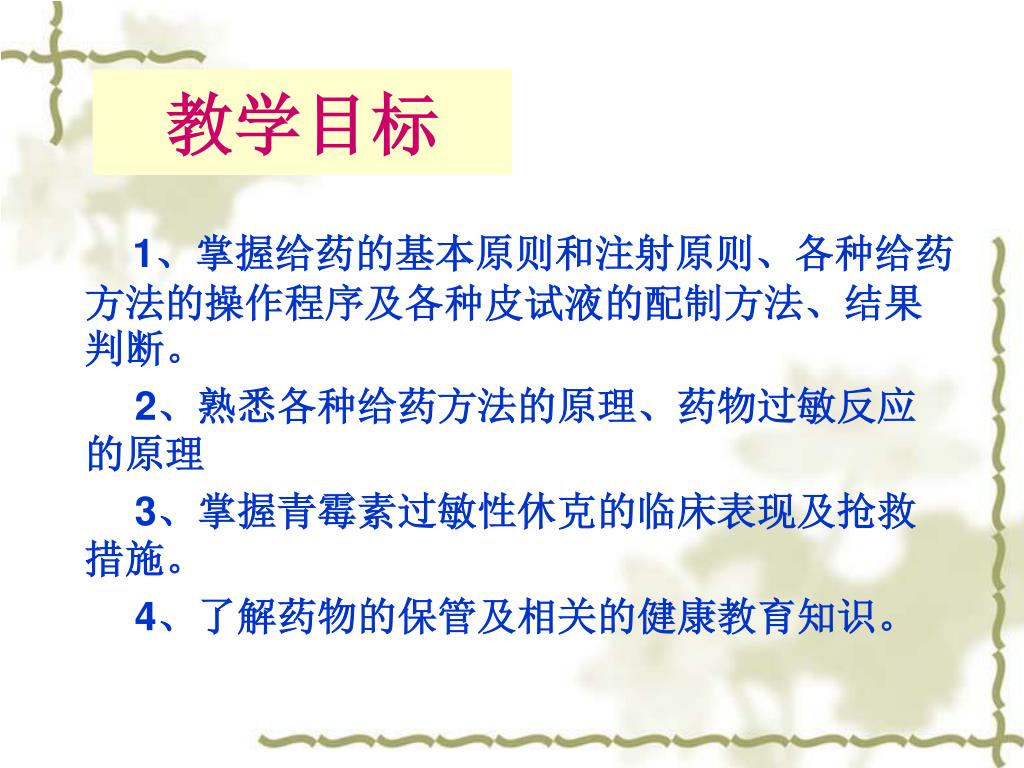 教学目标

1、掌握给药的基本原则和注射原则、各种给药方法的操作程序及各种皮试液的配制方法、结果判断。

2、熟悉各种给药方法的原理、药物过敏反应的原理

3、掌握青霉素过敏性休克的临床表现及抢救措施。

4、了解药物的保管及相关的健康教育知识。